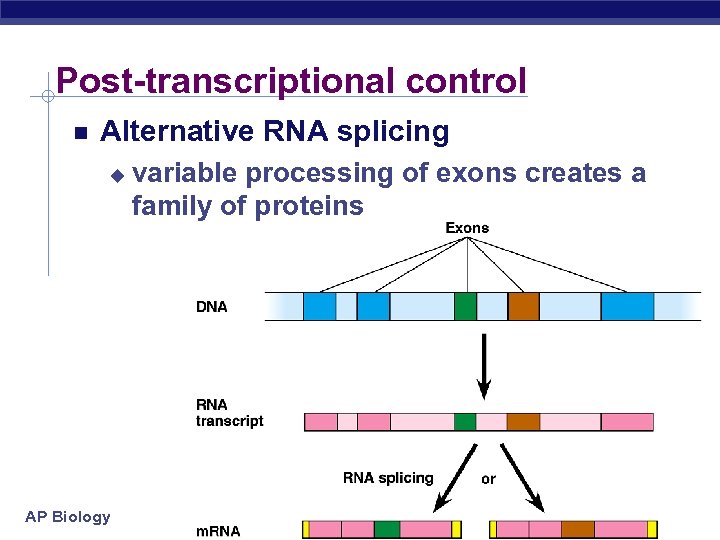 Post-transcriptional control

Alternative RNA splicing

variable processing of exons creates a family of proteins

Exons

DNA

RNA transcript

RNA splicing

or

mRNA

AP Biology